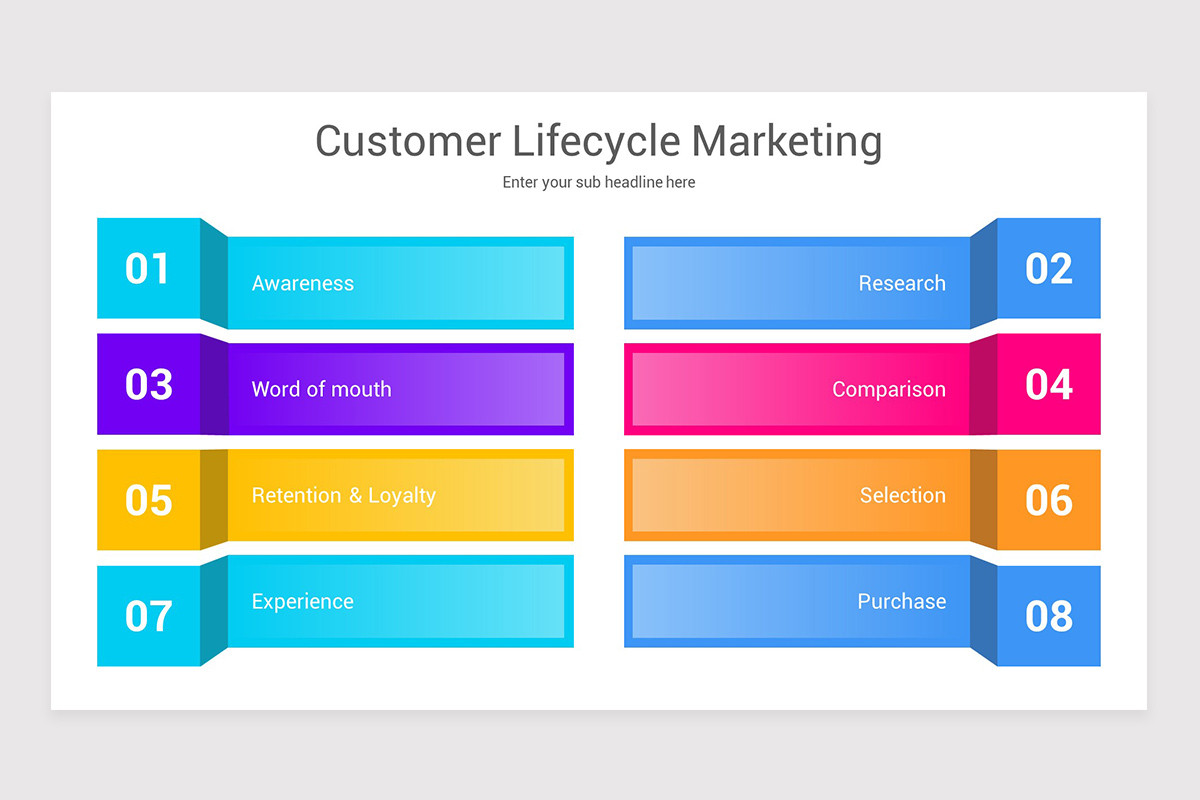 Customer Lifecycle Marketing

Enter your sub headline here

01 Awareness

03 Word of mouth

05 Retention & Loyalty

07 Experience

Research 02

Comparison 04

Selection 06

Purchase 08